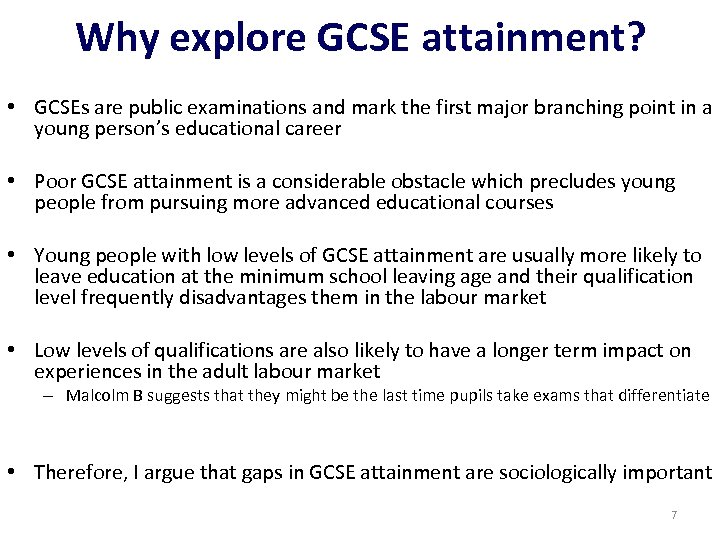 Why explore GCSE attainment?

• GCSEs are public examinations and mark the first major branching point in a young person's educational career

• Poor GCSE attainment is a considerable obstacle which precludes young people from pursuing more advanced educational courses

• Young people with low levels of GCSE attainment are usually more likely to leave education at the minimum school leaving age and their qualification level frequently disadvantages them in the labour market

• Low levels of qualifications are also likely to have a longer term impact on experiences in the adult labour market
– Malcolm B suggests that they might be the last time pupils take exams that differentiate

• Therefore, I argue that gaps in GCSE attainment are sociologically important

7